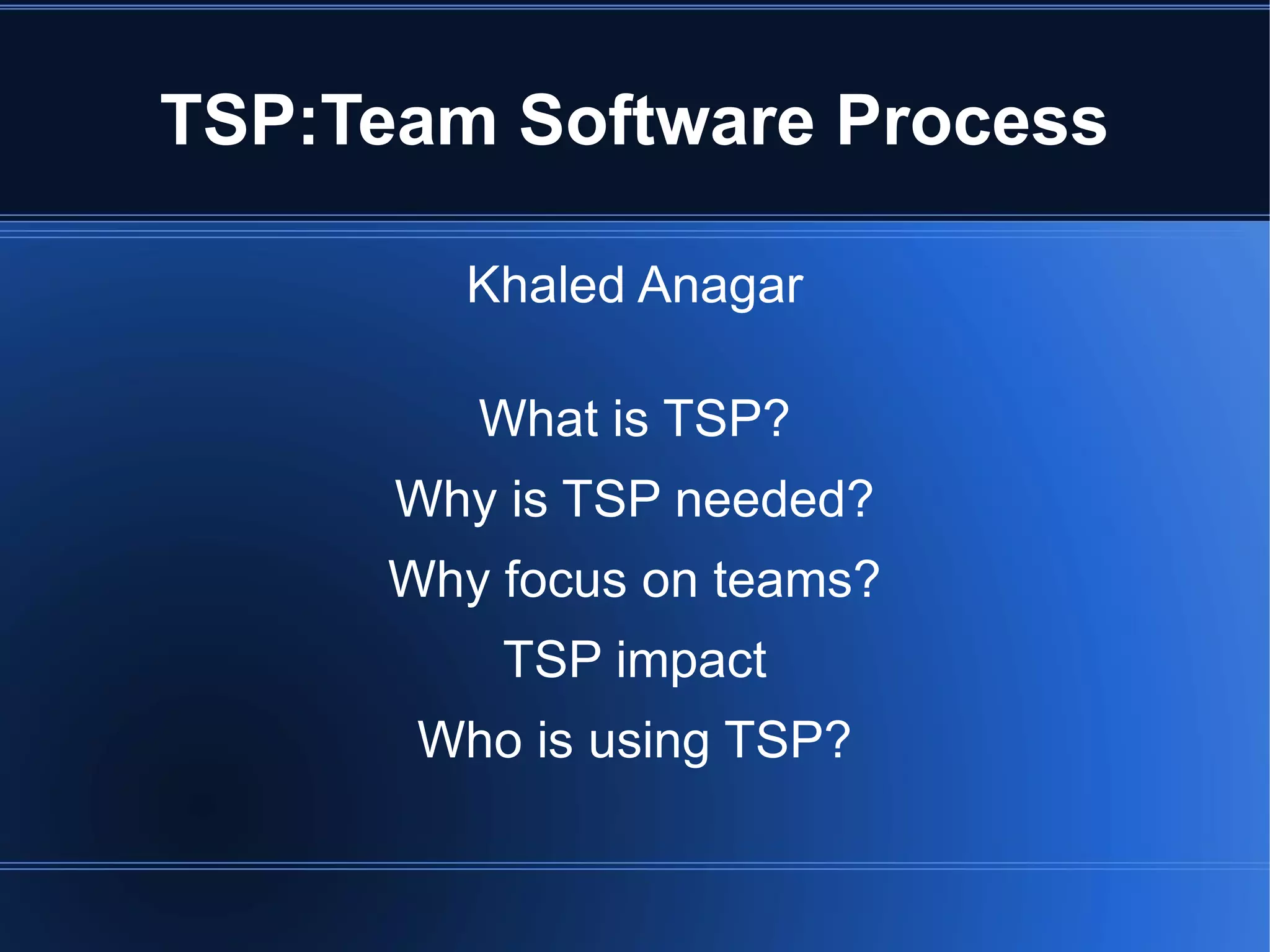 TSP:Team Software Process

Khaled Anagar

What is TSP?

Why is TSP needed?

Why focus on teams?

TSP impact

Who is using TSP?